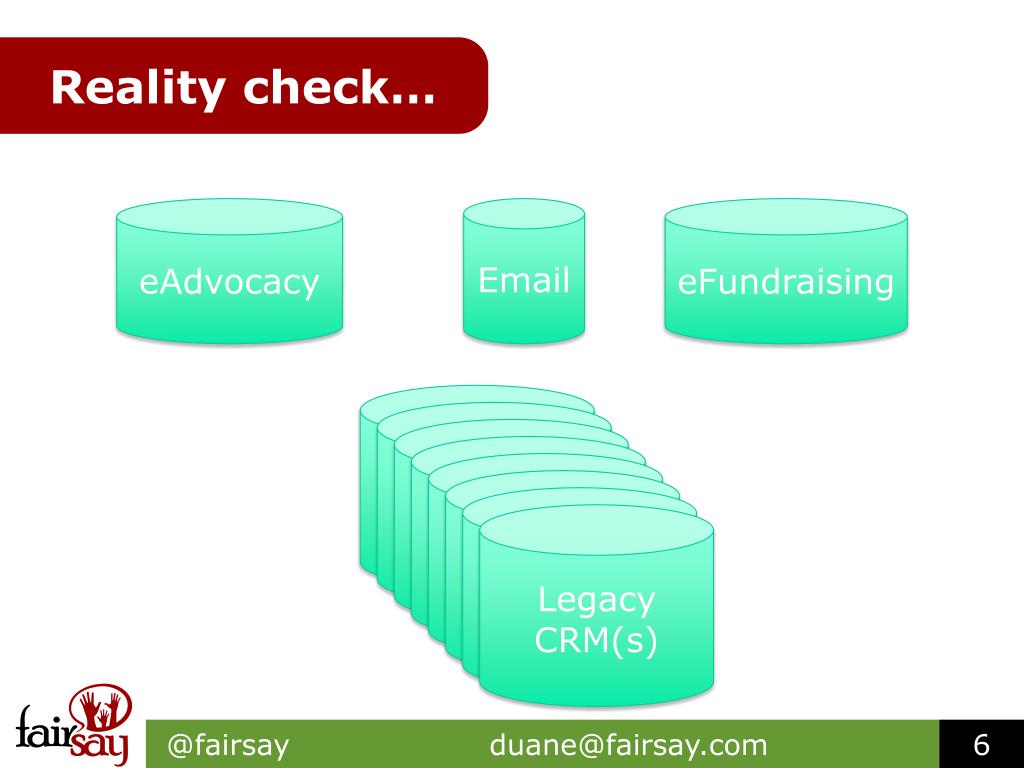 Reality check…

eAdvocacy

Email

eFundraising

Legacy CRM(s)

fairsay

@fairsay

duane@fairsay.com

6